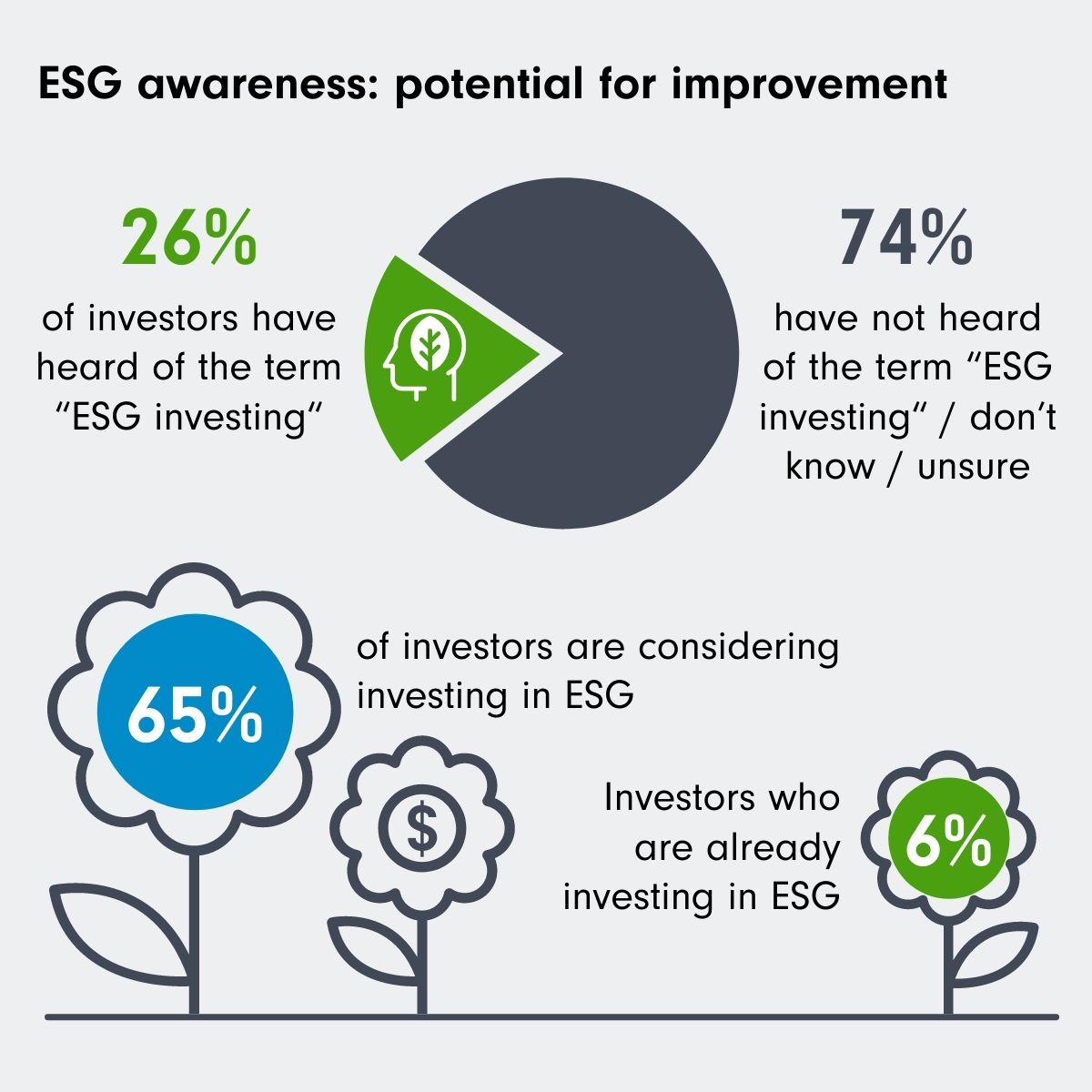 ESG awareness: potential for improvement

26%

of investors have heard of the term “ESG investing”

74%

have not heard of the term “ESG investing” / don’t know / unsure

65%

of investors are considering investing in ESG

$

Investors who are already investing in ESG

6%